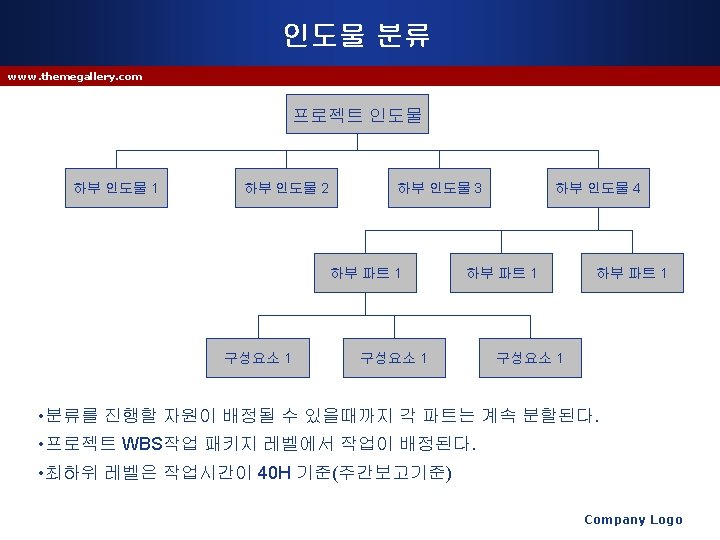 인도물 분류

www.themegallery.com

프로젝트 인도물

하부 인도물 1

하부 인도물 2

하부 인도물 3

하부 인도물 4

하부 파트 1

하부 파트 1

하부 파트 1

구성요소 1

구성요소 1

구성요소 1

•분류를 진행할 자원이 배정될 수 있을때까지 각 파트는 계속 분할된다.
•프로젝트 WBS작업 패키지 레벨에서 작업이 배정된다.
•최하위 레벨은 작업시간이 40H 기준(주간보고기준)

Company Logo